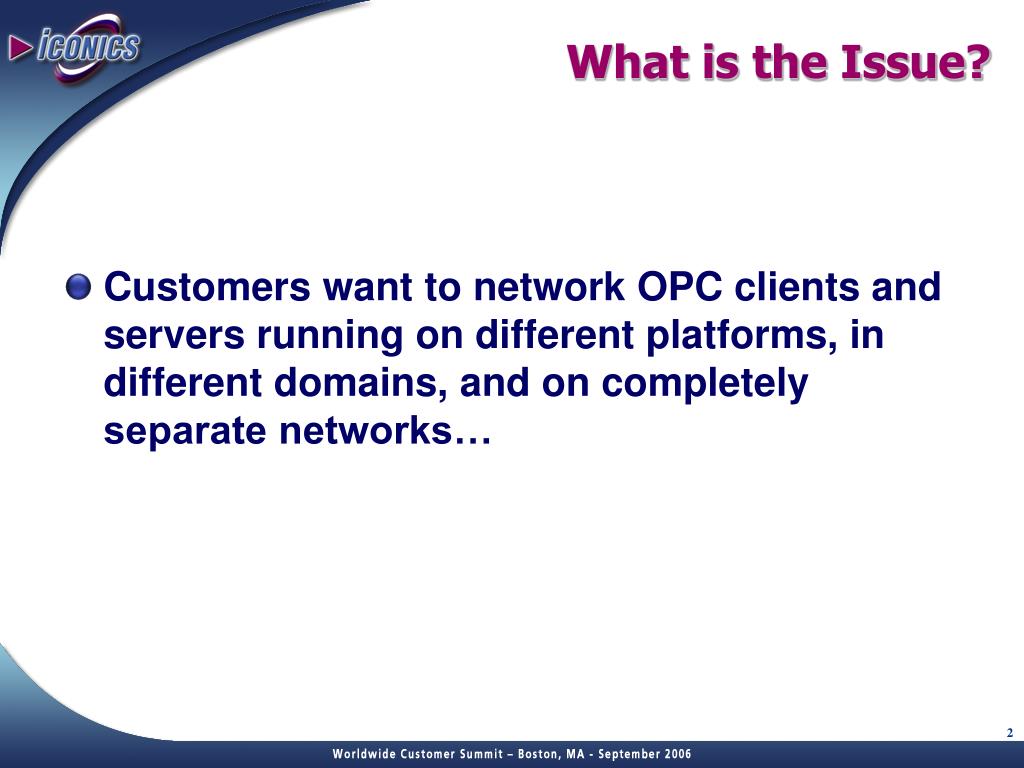 ICONICS

What is the Issue?

Customers want to network OPC clients and servers running on different platforms, in different domains, and on completely separate networks…

2

Worldwide Customer Summit – Boston, MA - September 2006